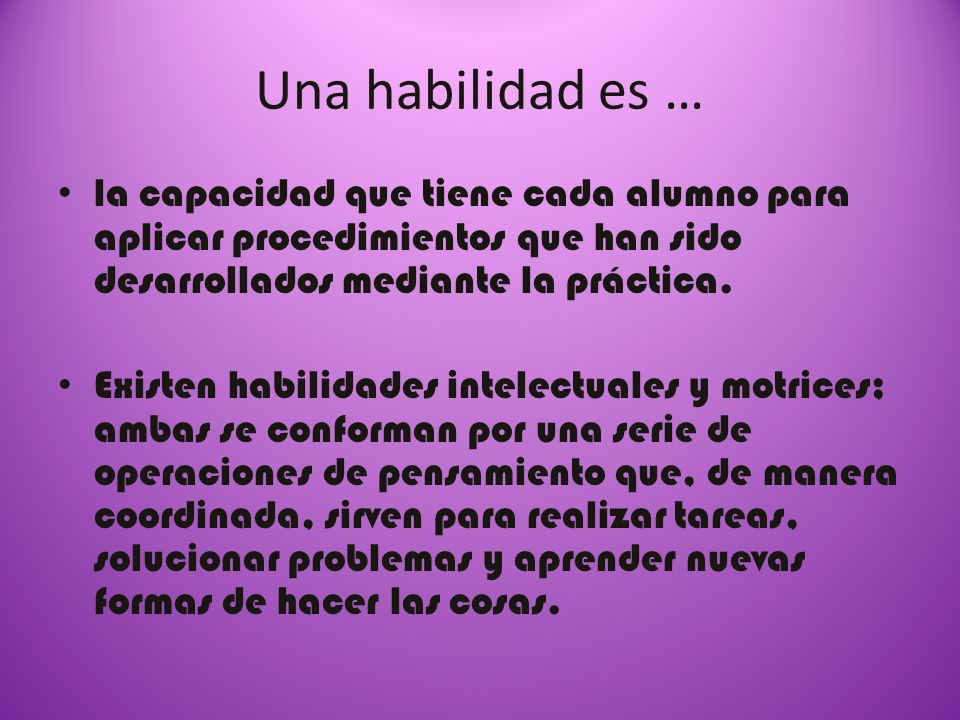 Una habilidad es …

• la capacidad que tiene cada alumno para aplicar procedimientos que han sido desarrollados mediante la práctica.

• Existen habilidades intelectuales y motrices; ambas se conforman por una serie de operaciones de pensamiento que, de manera coordinada, sirven para realizar tareas, solucionar problemas y aprender nuevas formas de hacer las cosas.